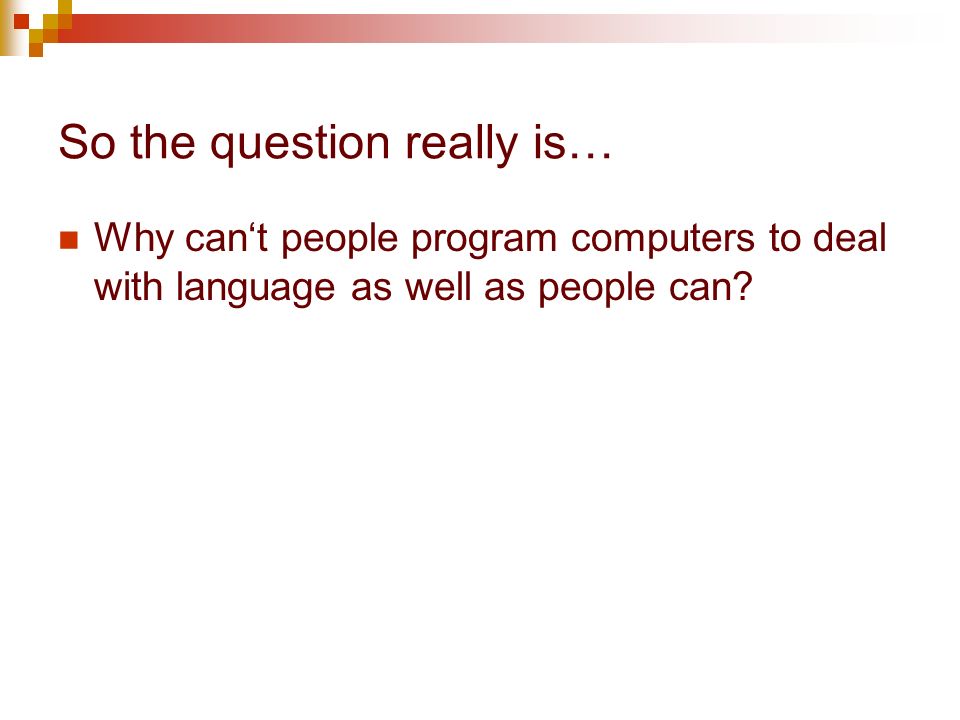 So the question really is…

Why can‘t people program computers to deal with language as well as people can?